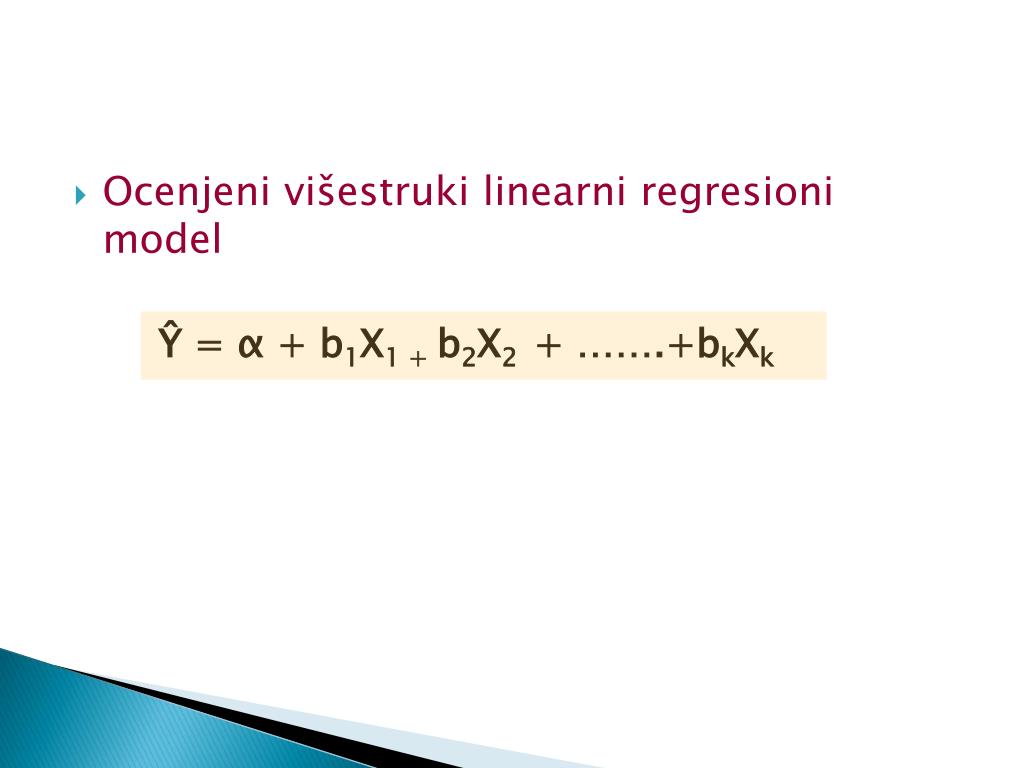 Ocenjeni višestruki linearni regresioni model

$\hat{Y} = \alpha + b_1X_1 + b_2X_2 + .......+b_kX_k$